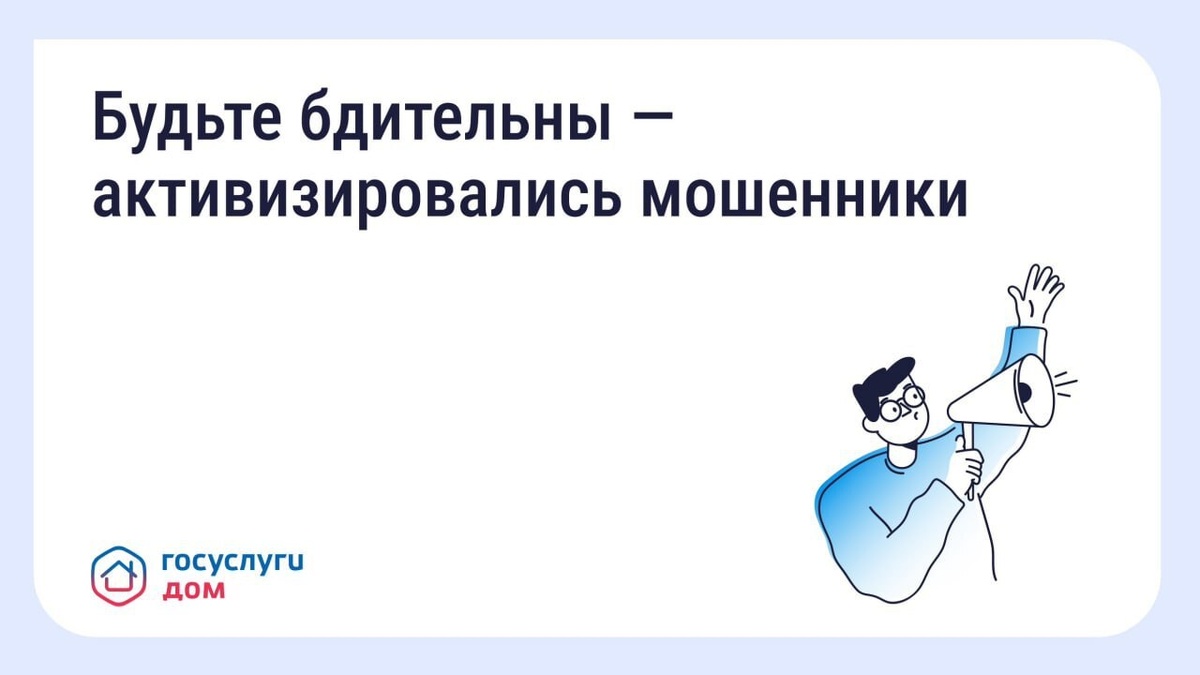 Будьте бдительны — активизировались мошенники

госуслуги
дом